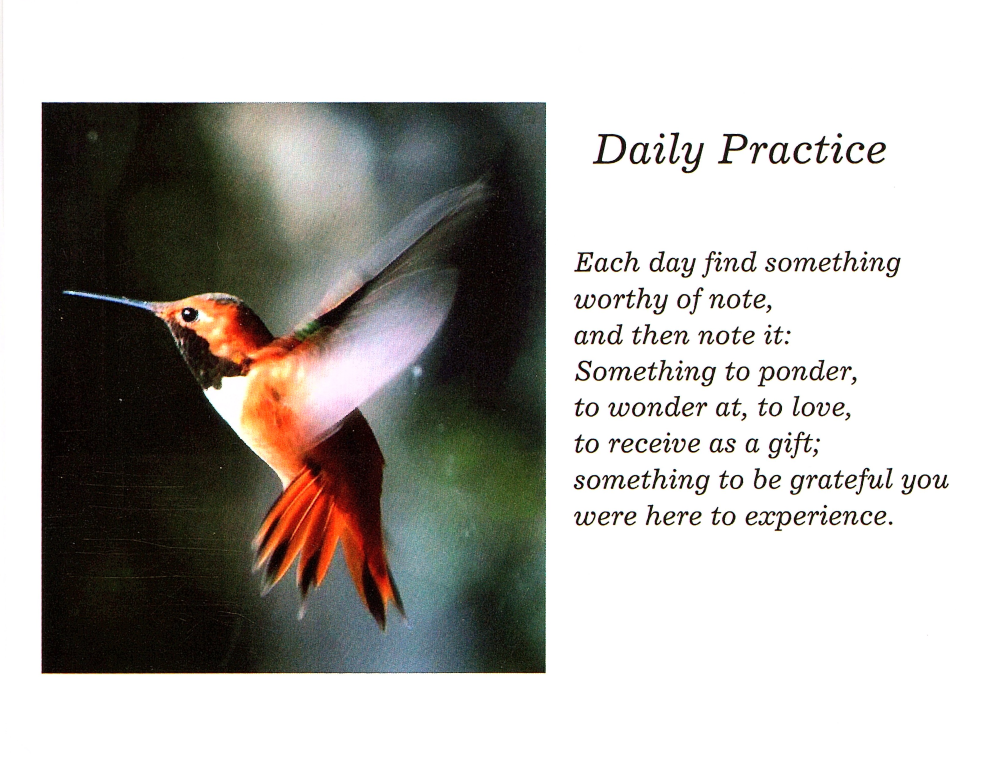 Daily Practice

Each day find something
worthy of note,
and then note it:
Something to ponder,
to wonder at, to love,
to receive as a gift;
something to be grateful you
were here to experience.